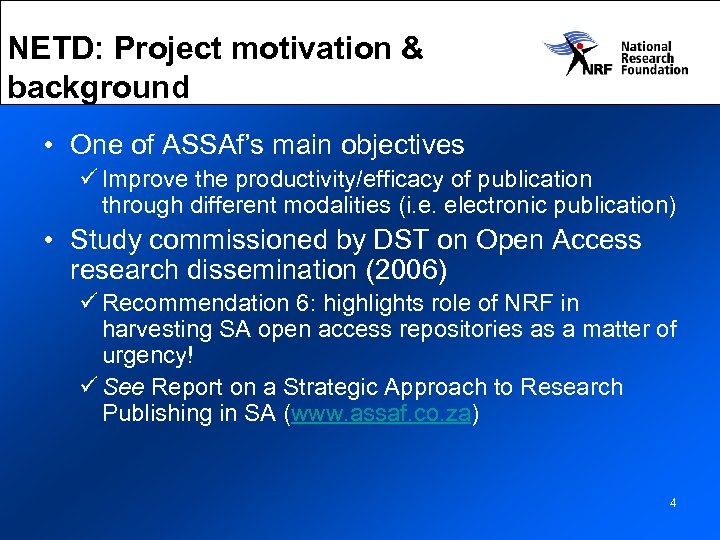 NETD: Project motivation & background

NRF National Research Foundation

• One of ASSAf's main objectives
✓ Improve the productivity/efficacy of publication through different modalities (i.e. electronic publication)
• Study commissioned by DST on Open Access research dissemination (2006)
✓ Recommendation 6: highlights role of NRF in harvesting SA open access repositories as a matter of urgency!
✓ See Report on a Strategic Approach to Research Publishing in SA (www.assaf.co.za)

4